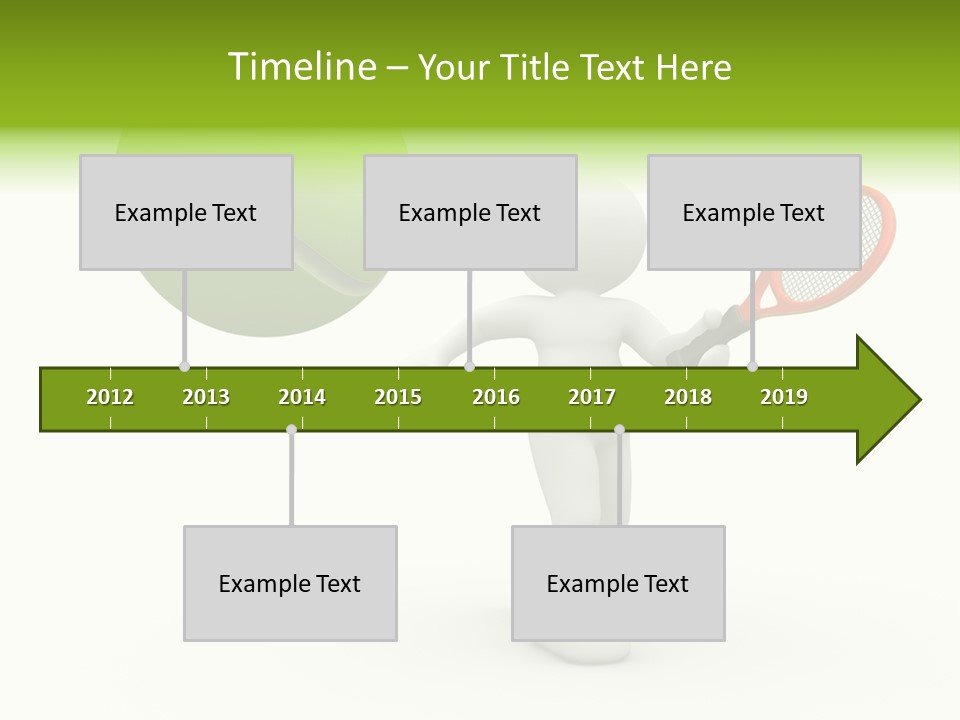 Timeline – Your Title Text Here

Example Text

Example Text

Example Text

2012 2013 2014 2015 2016 2017 2018 2019

Example Text

Example Text